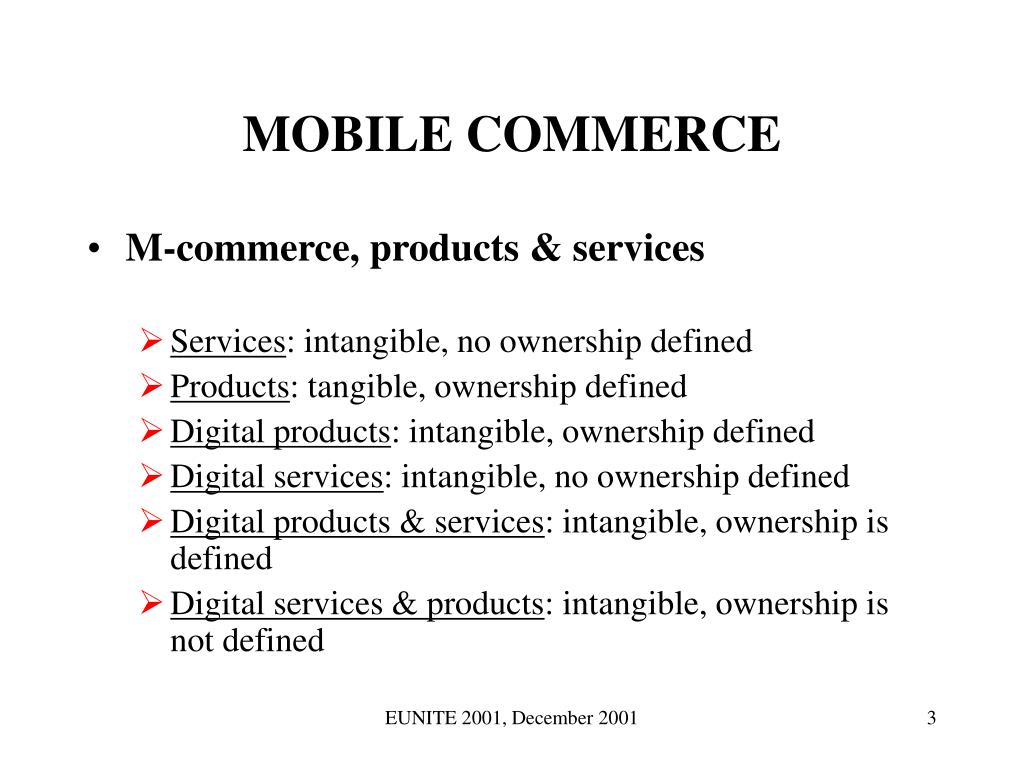 MOBILE COMMERCE

• M-commerce, products & services

➢ Services: intangible, no ownership defined
➢ Products: tangible, ownership defined
➢ Digital products: intangible, ownership defined
➢ Digital services: intangible, no ownership defined
➢ Digital products & services: intangible, ownership is defined
➢ Digital services & products: intangible, ownership is not defined

EUNITE 2001, December 2001

3